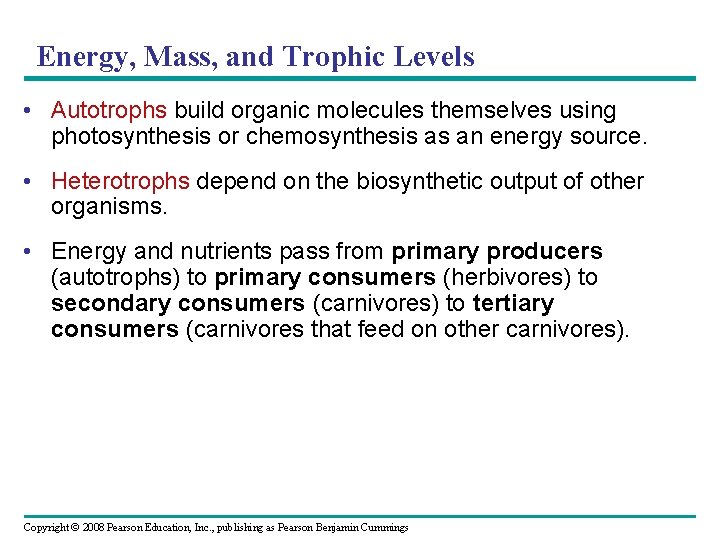 Energy, Mass, and Trophic Levels

• Autotrophs build organic molecules themselves using photosynthesis or chemosynthesis as an energy source.

• Heterotrophs depend on the biosynthetic output of other organisms.

• Energy and nutrients pass from primary producers (autotrophs) to primary consumers (herbivores) to secondary consumers (carnivores) to tertiary consumers (carnivores that feed on other carnivores).

Copyright © 2008 Pearson Education, Inc., publishing as Pearson Benjamin Cummings